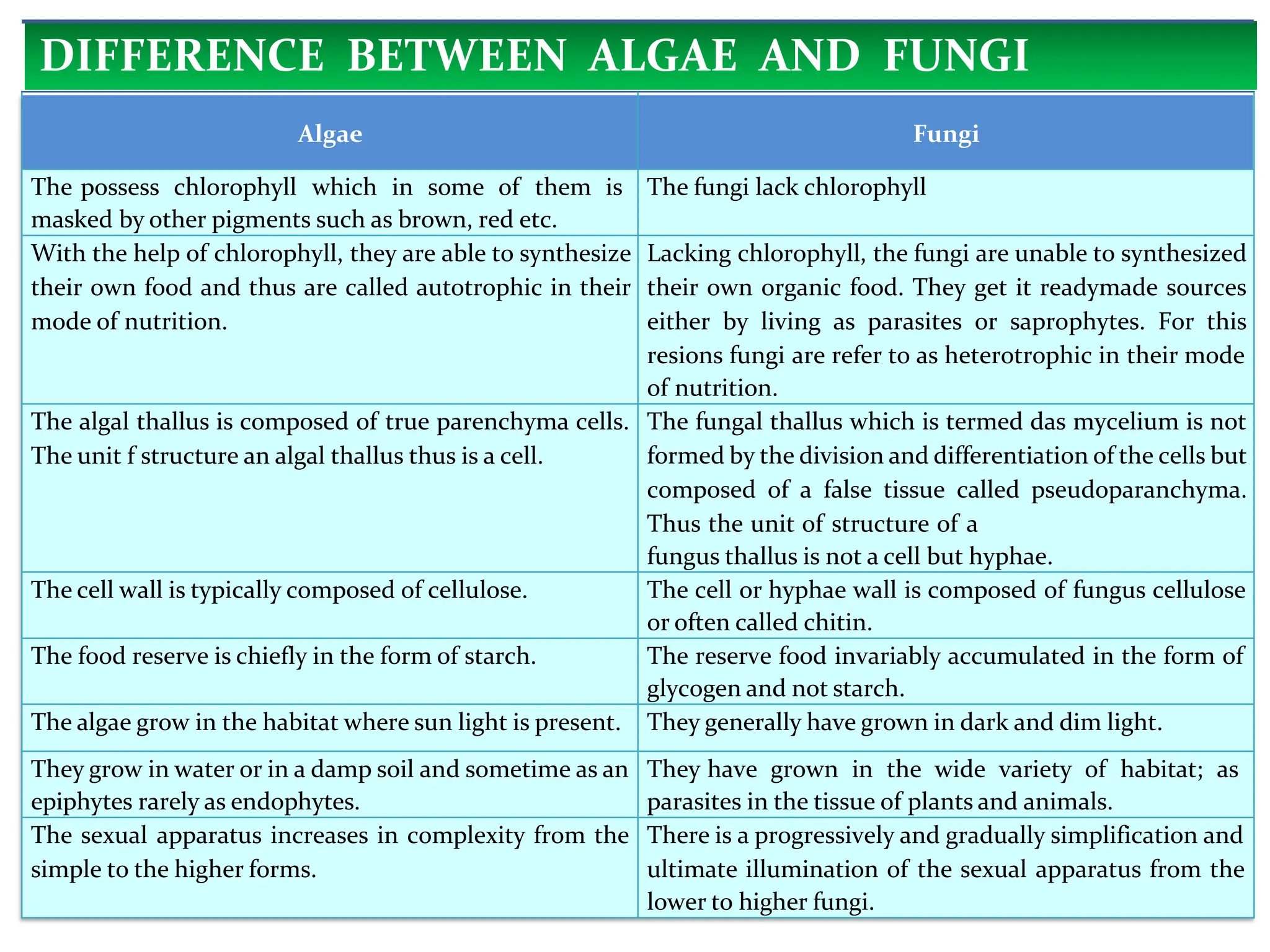 DIFFERENCE BETWEEN ALGAE AND FUNGI

| Algae | Fungi |
|---|---|
| The possess chlorophyll which in some of them is masked by other pigments such as brown, red etc. | The fungi lack chlorophyll |
| With the help of chlorophyll, they are able to synthesize their own food and thus are called autotrophic in their mode of nutrition. | Lacking chlorophyll, the fungi are unable to synthesized their own organic food. They get it readymade sources either by living as parasites or saprophytes. For this resions fungi are refer to as heterotrophic in their mode of nutrition. |
| The algal thallus is composed of true parenchyma cells. The unit f structure an algal thallus thus is a cell. | The fungal thallus which is termed das mycelium is not formed by the division and differentiation of the cells but composed of a false tissue called pseudoparanchyma. Thus the unit of structure of a fungus thallus is not a cell but hyphae. |
| The cell wall is typically composed of cellulose. | The cell or hyphae wall is composed of fungus cellulose or often called chitin. |
| The food reserve is chiefly in the form of starch. | The reserve food invariably accumulated in the form of glycogen and not starch. |
| The algae grow in the habitat where sun light is present. | They generally have grown in dark and dim light. |
| They grow in water or in a damp soil and sometime as an epiphytes rarely as endophytes. | They have grown in the wide variety of habitat; as parasites in the tissue of plants and animals. |
| The sexual apparatus increases in complexity from the simple to the higher forms. | There is a progressively and gradually simplification and ultimate illumination of the sexual apparatus from the lower to higher fungi. |